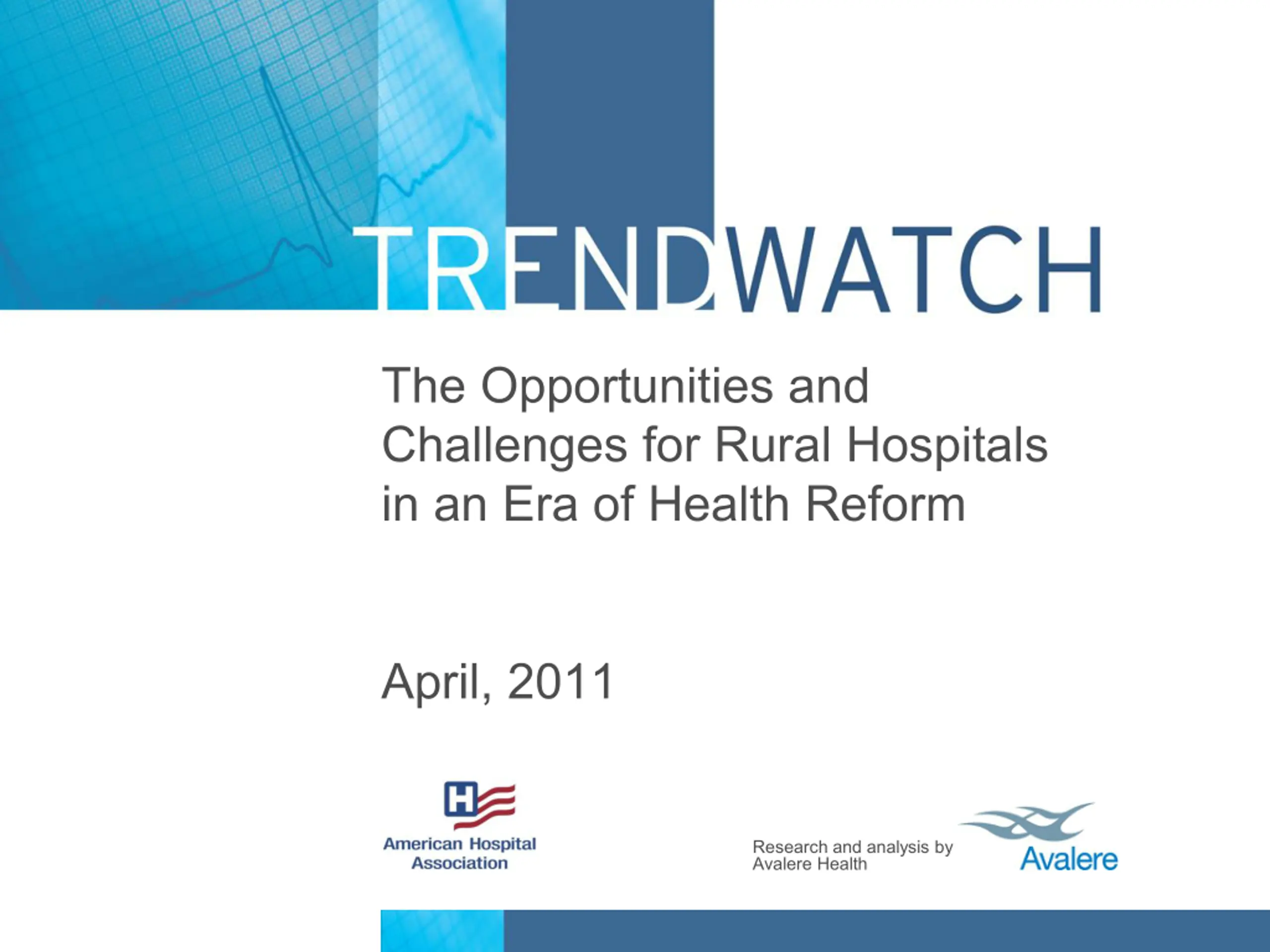 TRENDWATCH

The Opportunities and Challenges for Rural Hospitals in an Era of Health Reform

April, 2011

H

American Hospital Association

Research and analysis by Avalere Health

Avalere